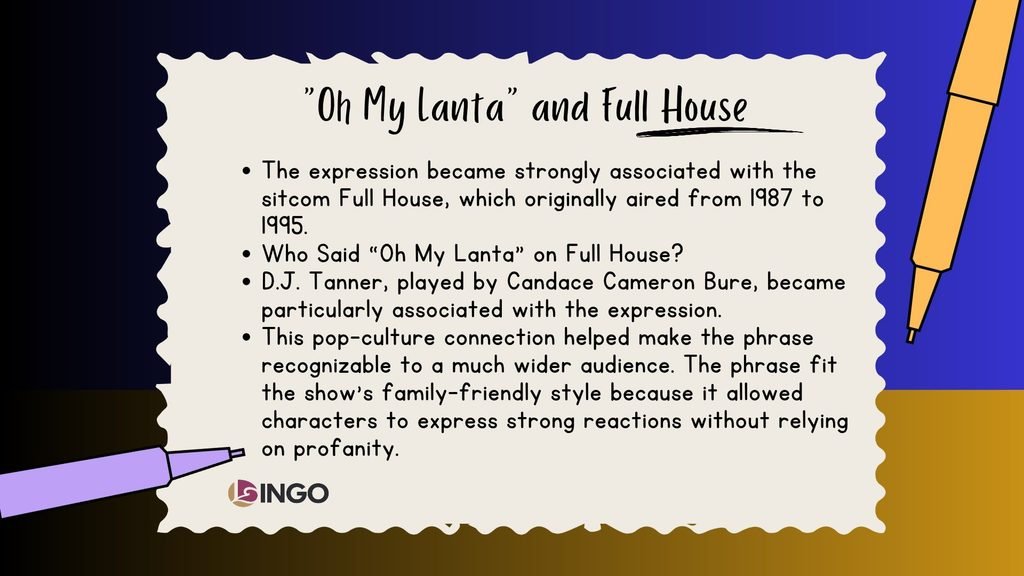 "Oh My Lanta" and Full House

• The expression became strongly associated with the sitcom Full House, which originally aired from 1987 to 1995.
• Who Said "Oh My Lanta" on Full House?
• D.J. Tanner, played by Candace Cameron Bure, became particularly associated with the expression.
• This pop-culture connection helped make the phrase recognizable to a much wider audience. The phrase fit the show's family-friendly style because it allowed characters to express strong reactions without relying on profanity.

LINGO